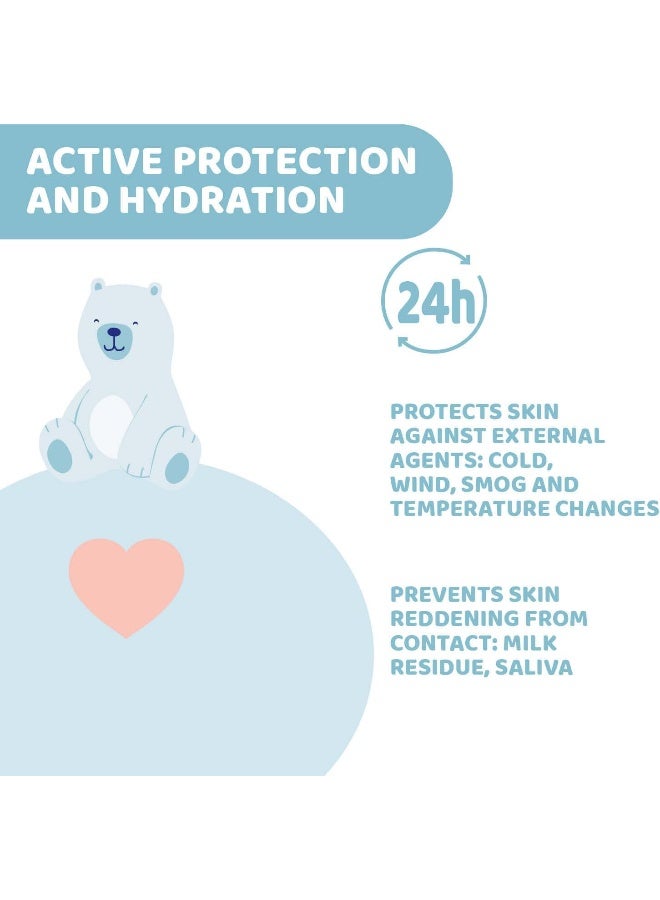 ACTIVE PROTECTION AND HYDRATION

24h

PROTECTS SKIN AGAINST EXTERNAL AGENTS: COLD, WIND, SMOG AND TEMPERATURE CHANGES

PREVENTS SKIN REDDENING FROM CONTACT: MILK RESIDUE, SALIVA